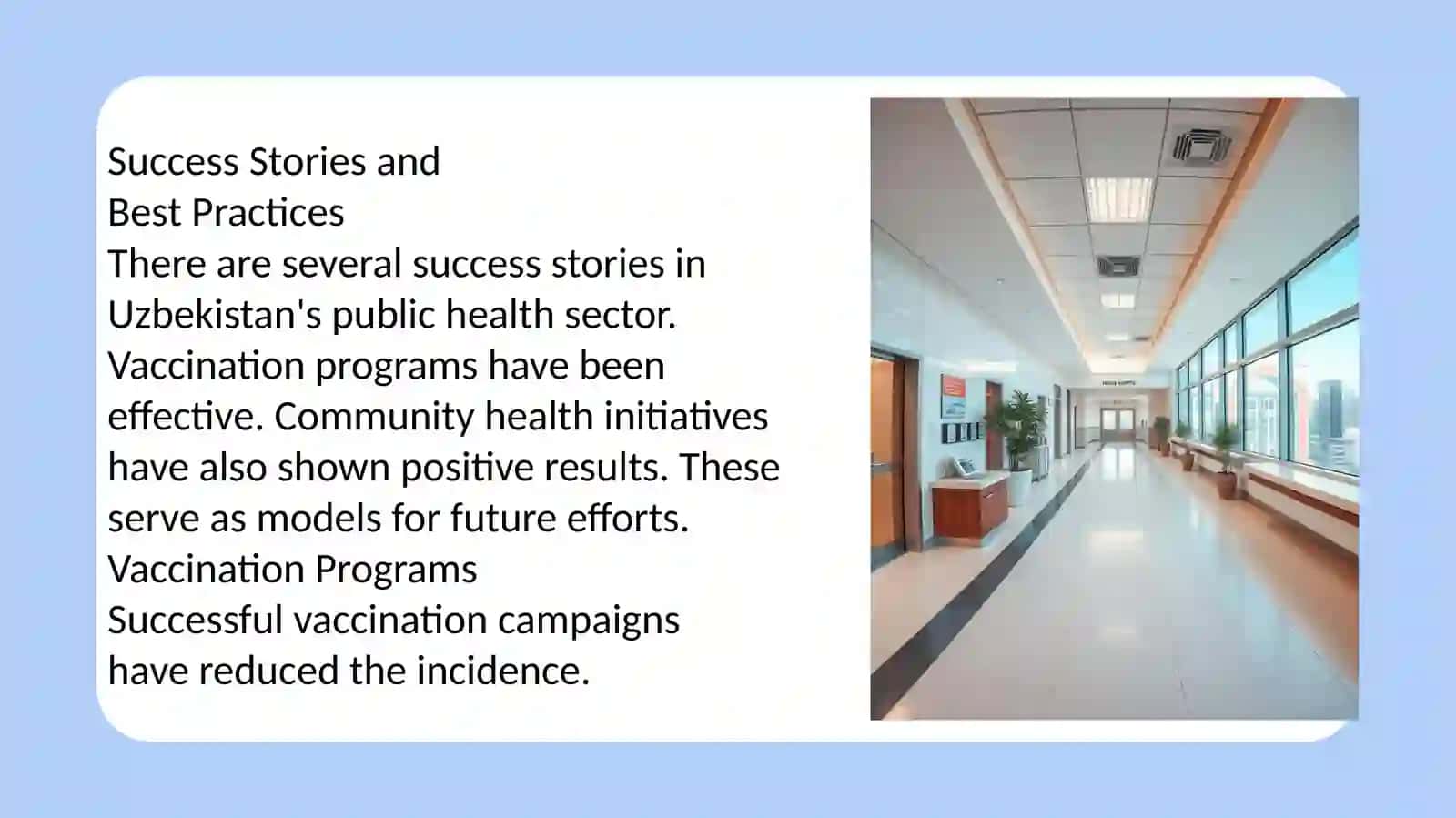 Success Stories and
Best Practices
There are several success stories in Uzbekistan's public health sector. Vaccination programs have been effective. Community health initiatives have also shown positive results. These serve as models for future efforts.
Vaccination Programs
Successful vaccination campaigns have reduced the incidence.